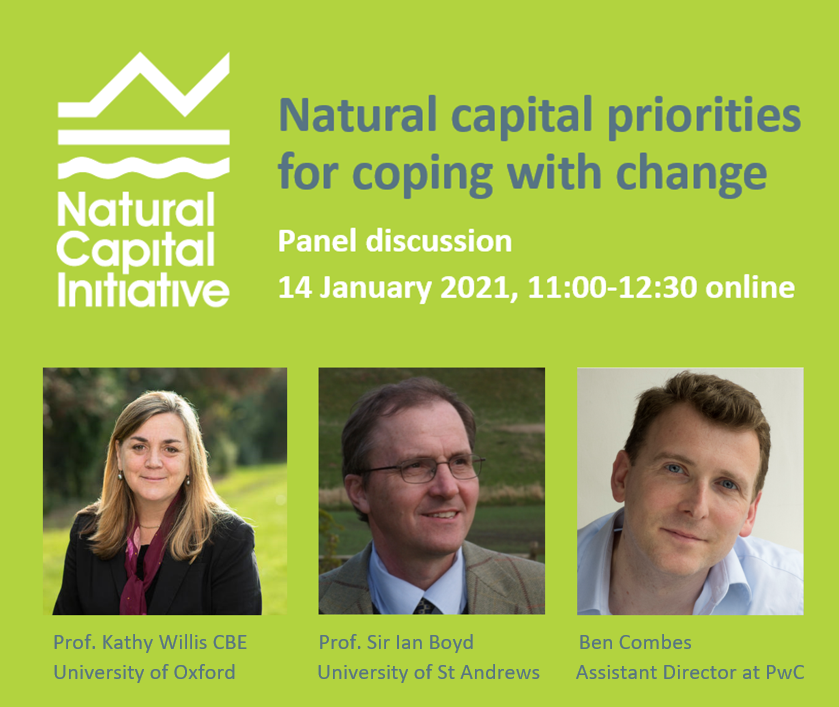 Natural Capital Initiative

Natural capital priorities for coping with change

Panel discussion

14 January 2021, 11:00-12:30 online

Prof. Kathy Willis CBE
University of Oxford

Prof. Sir Ian Boyd
University of St Andrews

Ben Combes
Assistant Director at PwC